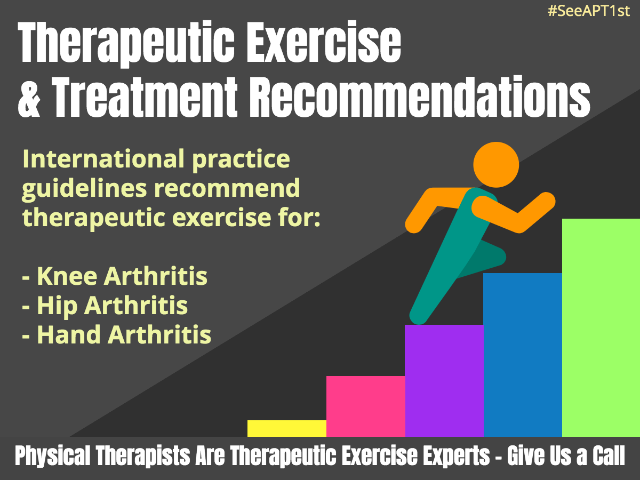 #SeeAPT1st

Therapeutic Exercise & Treatment Recommendations

International practice guidelines recommend therapeutic exercise for:

- Knee Arthritis
- Hip Arthritis
- Hand Arthritis

Physical Therapists Are Therapeutic Exercise Experts - Give Us a Call